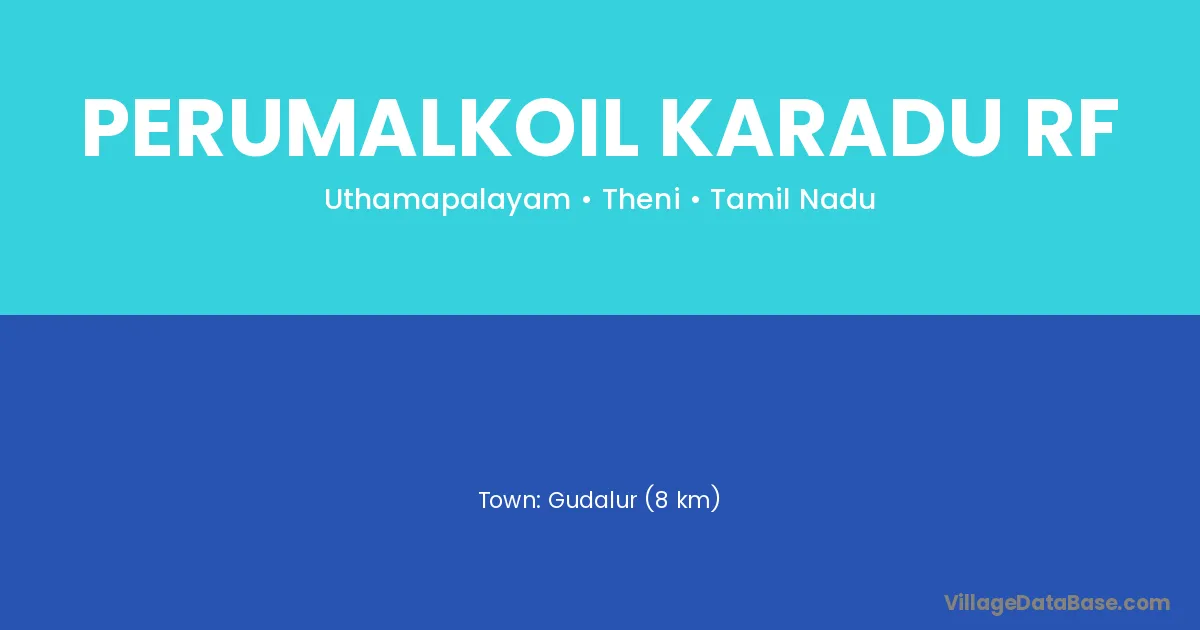 PERUMALKOIL KARADU RF

Uthamapalayam • Theni • Tamil Nadu

Town: Gudalur (8 km)

VillageDataBase.com